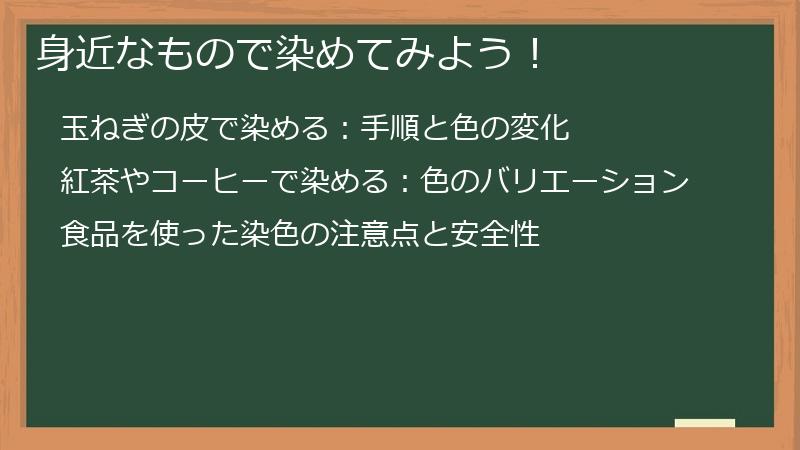 身近なもので染めてみよう！

玉ねぎの皮で染める：手順と色の変化

紅茶やコーヒーで染める：色のバリエーション

食品を使った染色の注意点と安全性